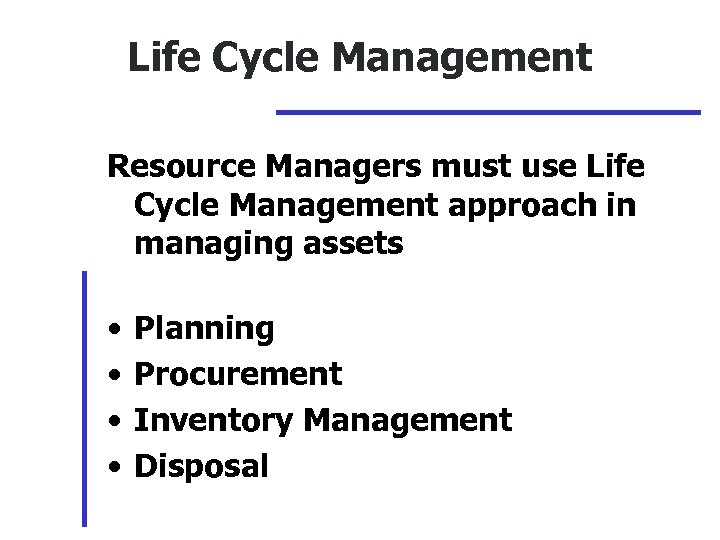 Life Cycle Management

Resource Managers must use Life Cycle Management approach in managing assets

• Planning
• Procurement
• Inventory Management
• Disposal